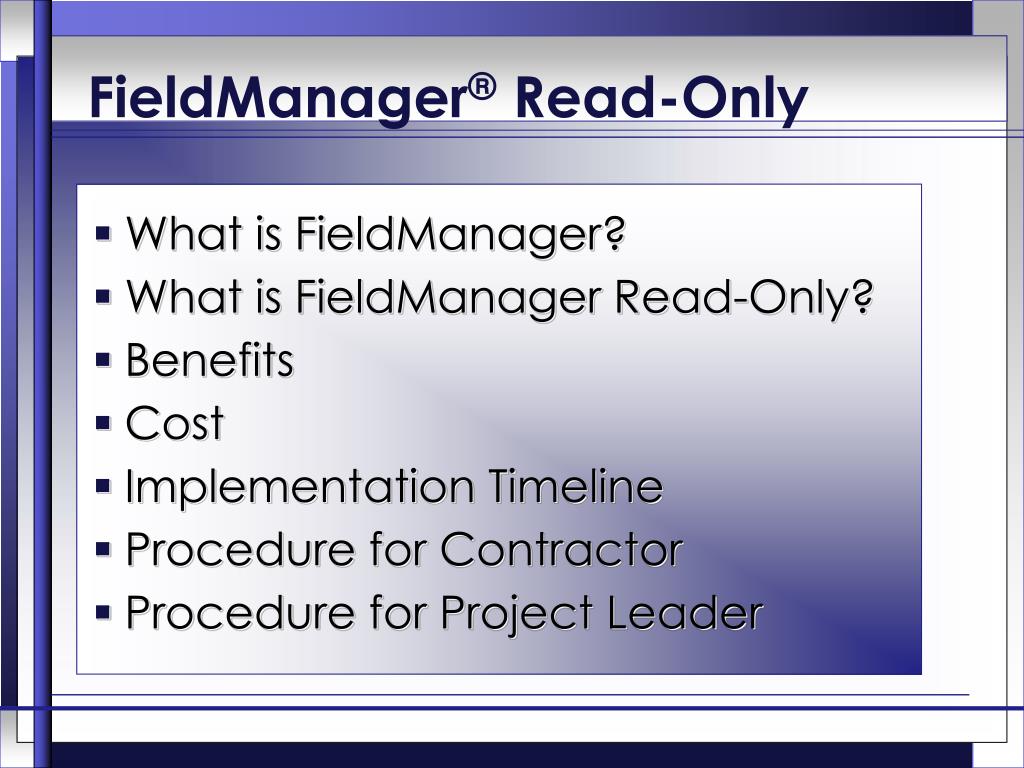 FieldManager® Read-Only

▪ What is FieldManager?
▪ What is FieldManager Read-Only?
▪ Benefits
▪ Cost
▪ Implementation Timeline
▪ Procedure for Contractor
▪ Procedure for Project Leader